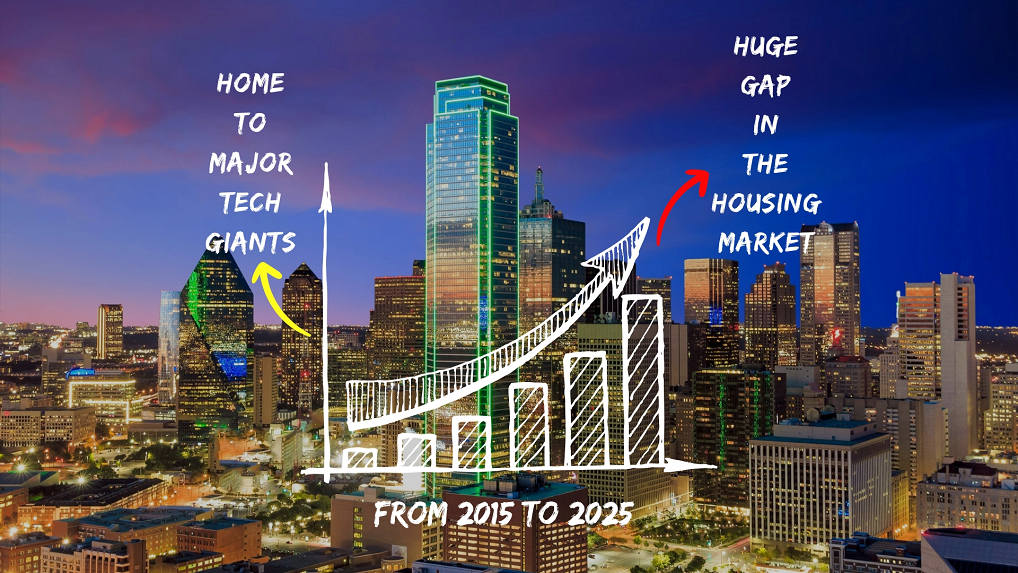 HOME TO MAJOR TECH GIANTS

HUGE GAP IN THE HOUSING MARKET

FROM 2015 TO 2025